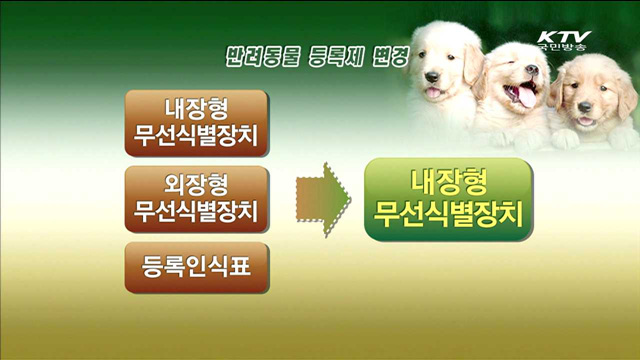 KTV 국민방송

반려동물 등록제 변경

내장형 무선식별장치

외장형 무선식별장치

등록인식표

내장형 무선식별장치